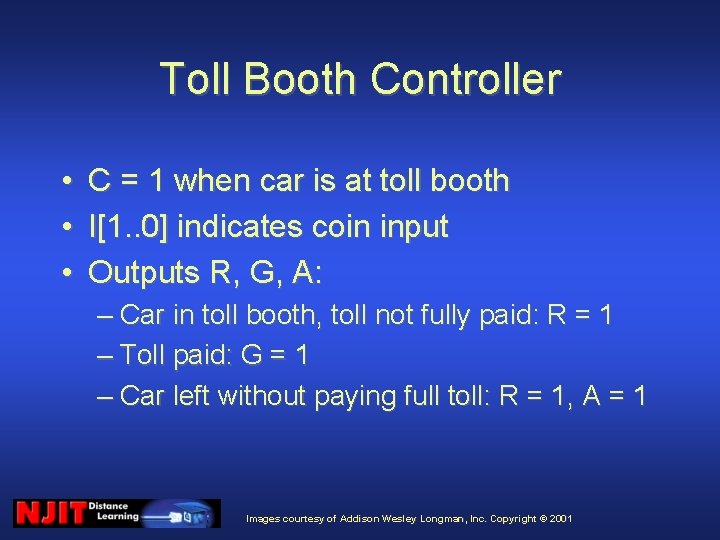 Toll Booth Controller

• C = 1 when car is at toll booth
• I[1..0] indicates coin input
• Outputs R, G, A:
– Car in toll booth, toll not fully paid: R = 1
– Toll paid: G = 1
– Car left without paying full toll: R = 1, A = 1

NJIT Distance Learning

Images courtesy of Addison Wesley Longman, Inc. Copyright © 2001